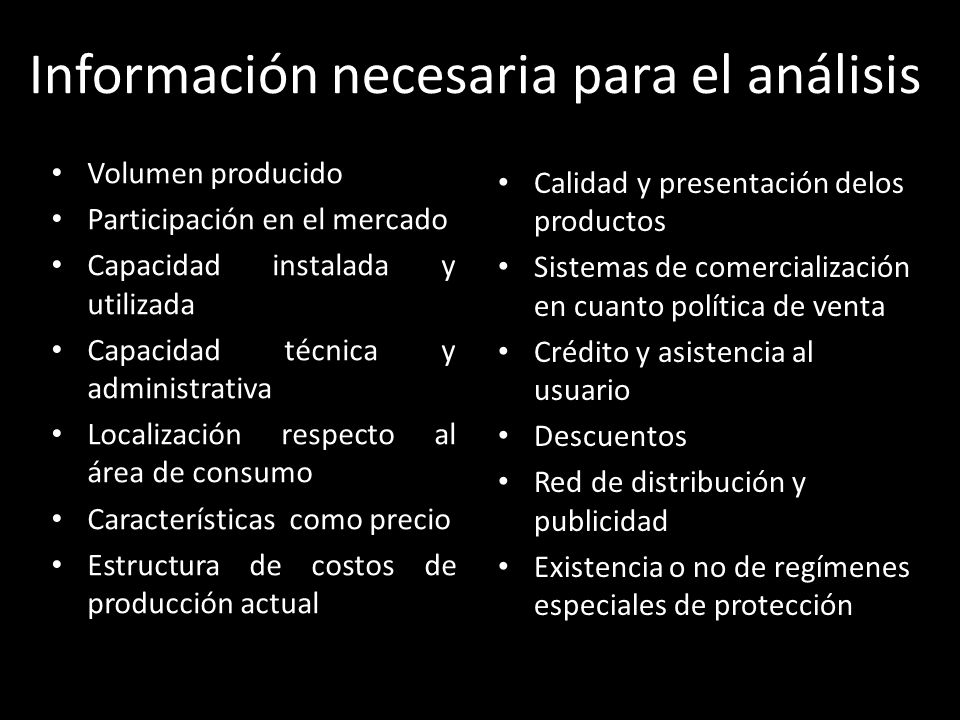 Información necesaria para el análisis

• Volumen producido
• Participación en el mercado
• Capacidad instalada y utilizada
• Capacidad técnica y administrativa
• Localización respecto al área de consumo
• Características como precio
• Estructura de costos de producción actual

• Calidad y presentación delos productos
• Sistemas de comercialización en cuanto política de venta
• Crédito y asistencia al usuario
• Descuentos
• Red de distribución y publicidad
• Existencia o no de regímenes especiales de protección